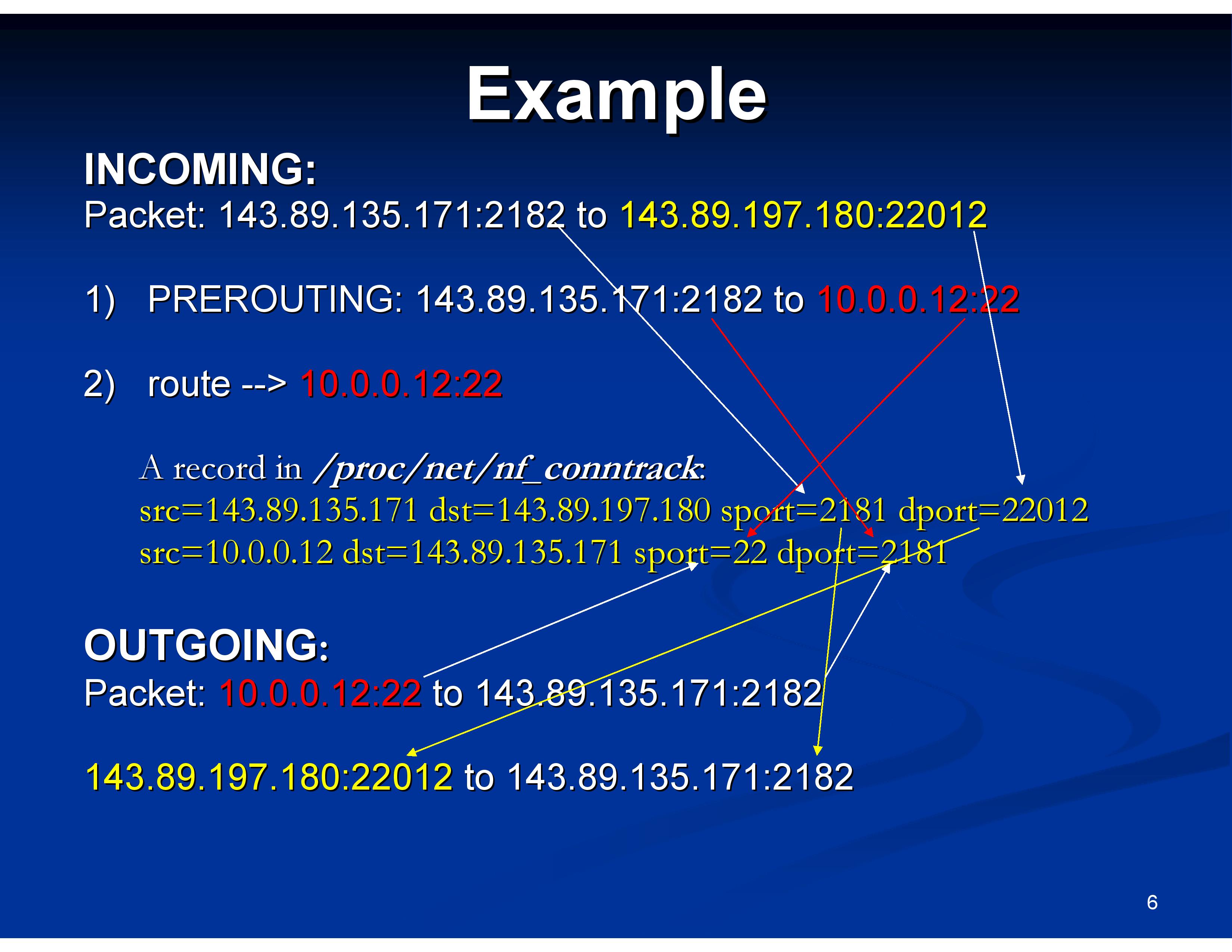 Example

INCOMING:
Packet: 143.89.135.171:2182 to 143.89.197.180:22012

1) PREROUTING: 143.89.135.171:2182 to 10.0.0.12:22

2) route --> 10.0.0.12:22

A record in /proc/net/nf_conntrack:
src=143.89.135.171 dst=143.89.197.180 sport=2181 dport=22012
src=10.0.0.12 dst=143.89.135.171 sport=22 dport=2181

OUTGOING:
Packet: 10.0.0.12:22 to 143.89.135.171:2182

143.89.197.180:22012 to 143.89.135.171:2182

6